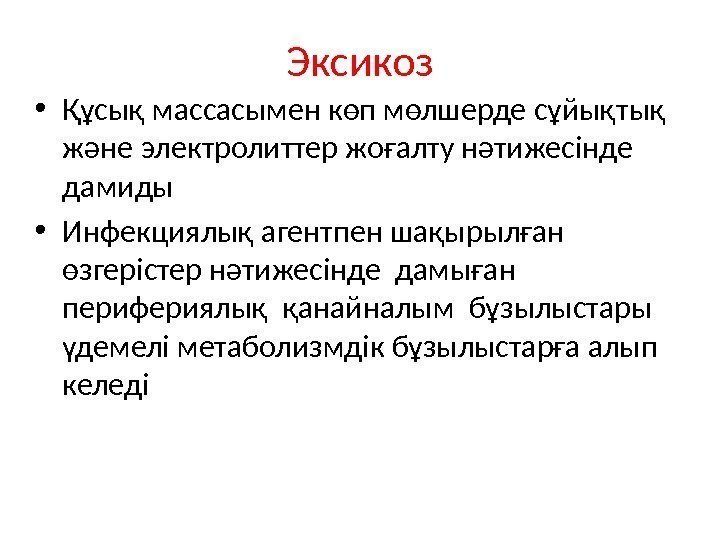 Эксикоз

• Құсық массасымен көп мөлшерде сұйықтық және электролиттер жоғалту нәтижесінде дамиды

• Инфекциялық агентпен шақырылған өзгерістер нәтижесінде дамыған перифериялық қанайналым бұзылыстары үдемелі метаболизмдік бұзылыстарға алып келеді